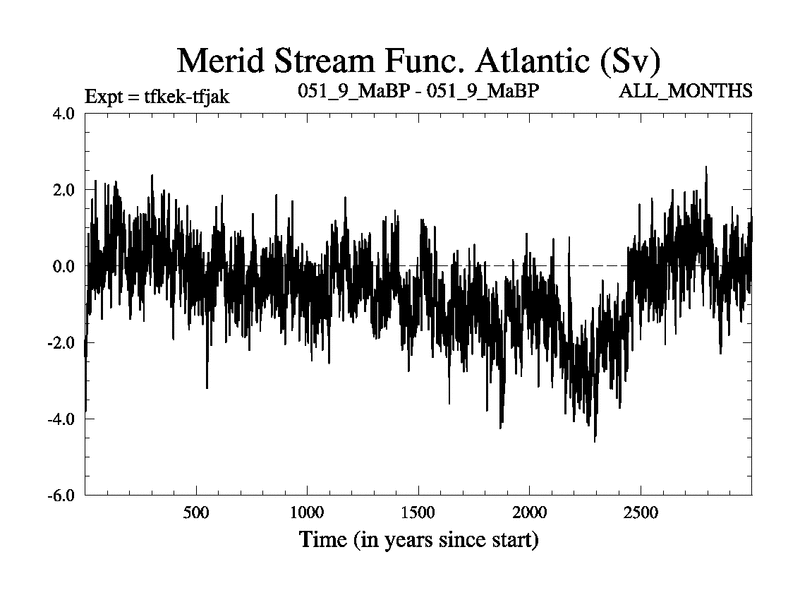 Merid Stream Func. Atlantic (Sv)

Expt = tfkek-tfjak

051_9_MaBP - 051_9_MaBP

ALL_MONTHS

4.0

2.0

0.0

-2.0

-4.0

-6.0

500

1000

1500

2000

2500

Time (in years since start)